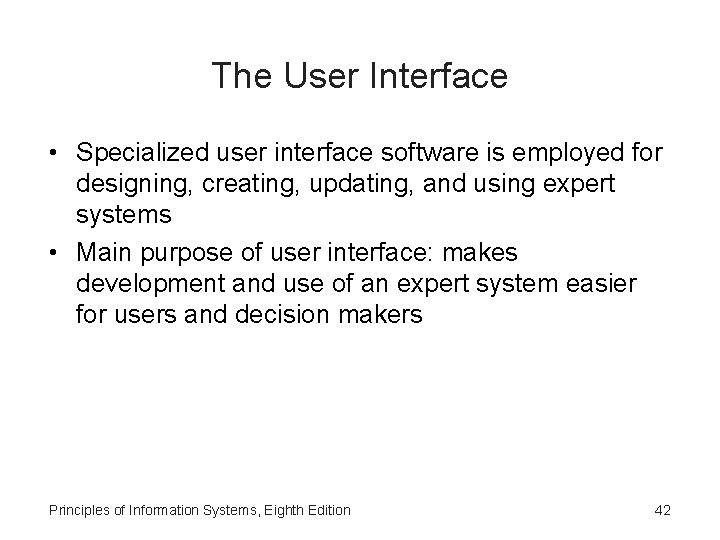 The User Interface

• Specialized user interface software is employed for designing, creating, updating, and using expert systems

• Main purpose of user interface: makes development and use of an expert system easier for users and decision makers

Principles of Information Systems, Eighth Edition

42